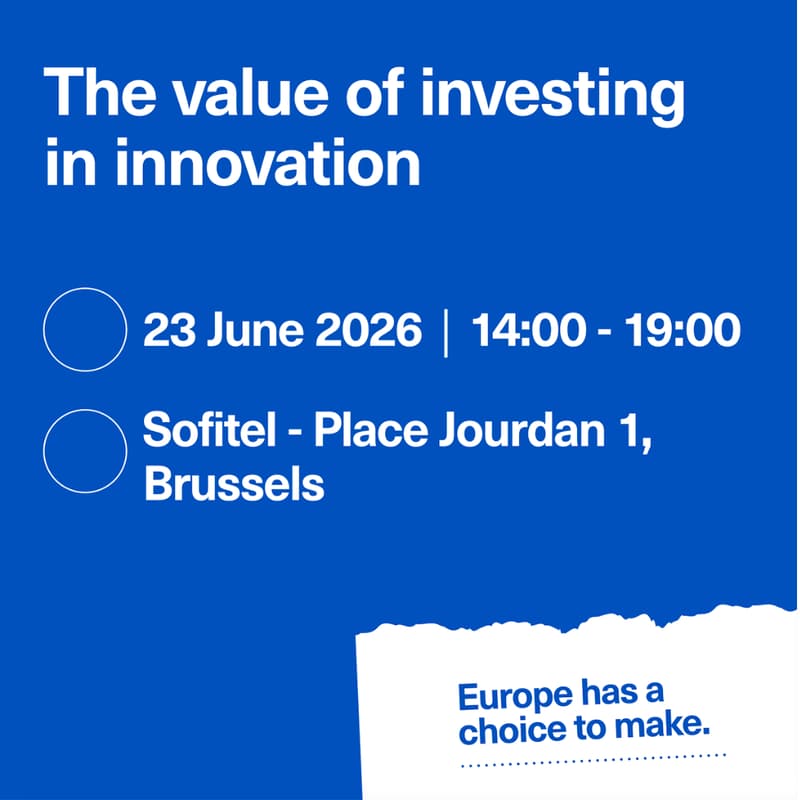 The value of investing in innovation

23 June 2026 | 14:00 - 19:00

Sofitel - Place Jourdan 1, Brussels

Europe has a choice to make.